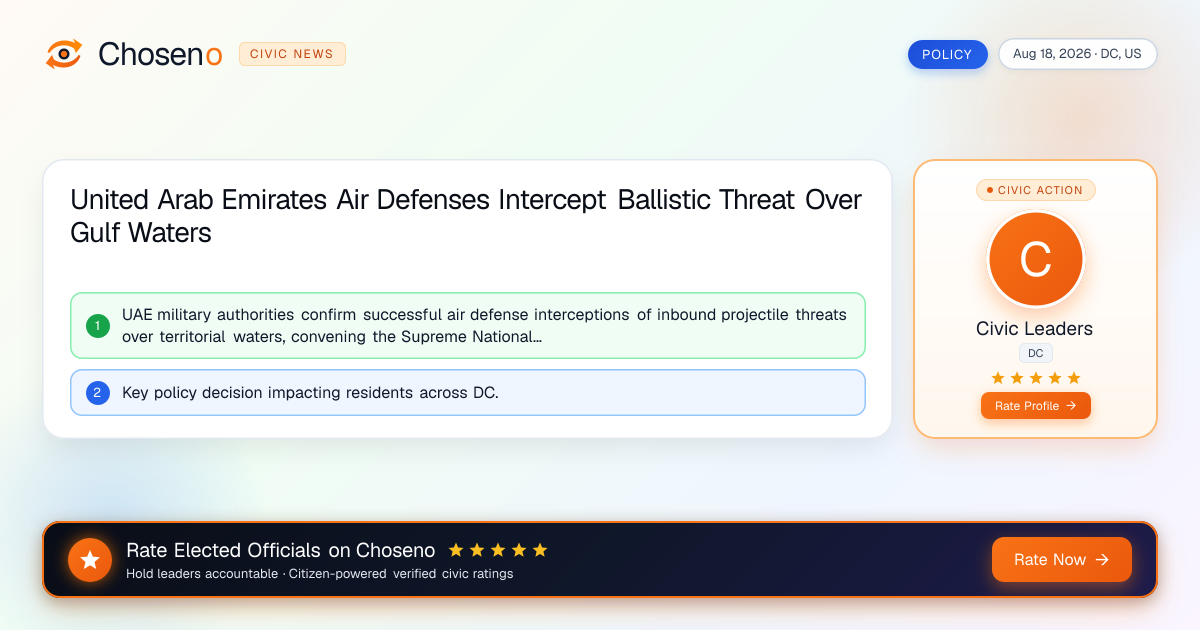 Choseno CIVIC NEWS

POLICY Aug 18, 2026 · DC, US

United Arab Emirates Air Defenses Intercept Ballistic Threat Over Gulf Waters

1 UAE military authorities confirm successful air defense interceptions of inbound projectile threats over territorial waters, convening the Supreme National...

2 Key policy decision impacting residents across DC.

CIVIC ACTION

C

Civic Leaders

DC

★★★★★

Rate Profile →

Rate Elected Officials on Choseno ★★★★★

Hold leaders accountable · Citizen-powered verified civic ratings

Rate Now →